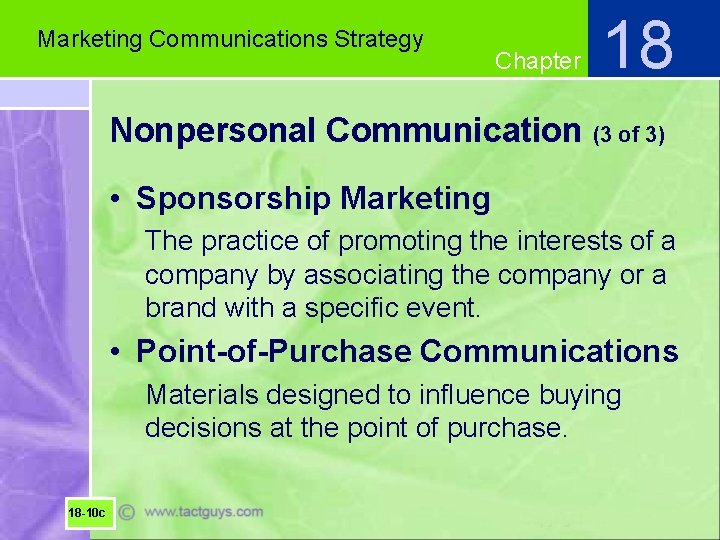 Marketing Communications Strategy

Chapter 18

Nonpersonal Communication (3 of 3)

• Sponsorship Marketing

The practice of promoting the interests of a company by associating the company or a brand with a specific event.

• Point-of-Purchase Communications

Materials designed to influence buying decisions at the point of purchase.

18-10c

© www.tactguys.com